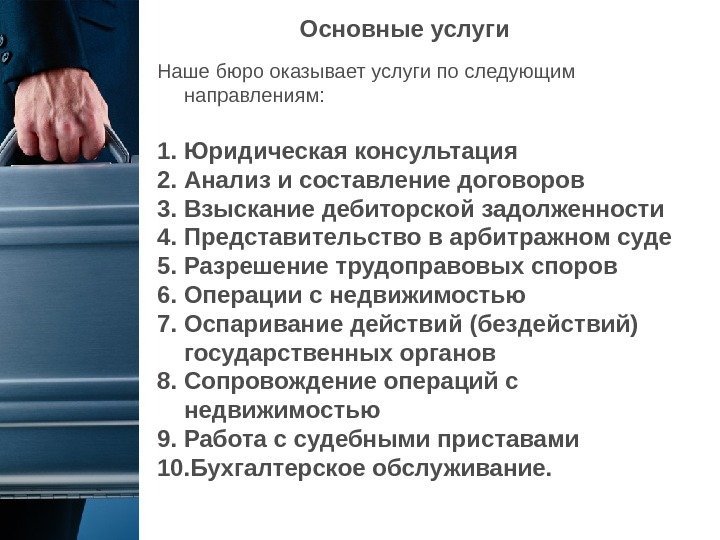 Основные услуги

Наше бюро оказывает услуги по следующим направлениям:

1. Юридическая консультация
2. Анализ и составление договоров
3. Взыскание дебиторской задолженности
4. Представительство в арбитражном суде
5. Разрешение трудоправовых споров
6. Операции с недвижимостью
7. Оспаривание действий (бездействий) государственных органов
8. Сопровождение операций с недвижимостью
9. Работа с судебными приставами
10.Бухгалтерское обслуживание.